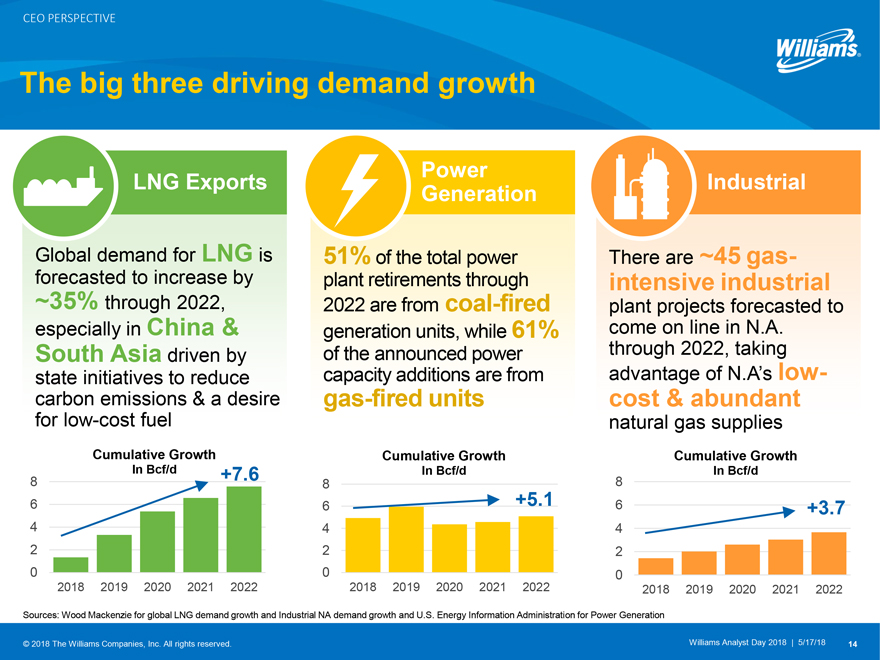 CEO PERSPECTIVE

Williams

The big three driving demand growth

LNG Exports

Global demand for LNG is forecasted to increase by ~35% through 2022, especially in China & South Asia driven by state initiatives to reduce carbon emissions & a desire for low-cost fuel

Cumulative Growth
In Bcf/d

+7.6

8
6
4
2
0

2018 2019 2020 2021 2022

Power Generation

51% of the total power plant retirements through 2022 are from coal-fired generation units, while 61% of the announced power capacity additions are from gas-fired units

Cumulative Growth
In Bcf/d

+5.1

8
6
4
2
0

2018 2019 2020 2021 2022

Industrial

There are ~45 gas-intensive industrial plant projects forecasted to come on line in N.A. through 2022, taking advantage of N.A's low-cost & abundant natural gas supplies

Cumulative Growth
In Bcf/d

+3.7

8
6
4
2
0

2018 2019 2020 2021 2022

Sources: Wood Mackenzie for global LNG demand growth and Industrial NA demand growth and U.S. Energy Information Administration for Power Generation

© 2018 The Williams Companies, Inc. All rights reserved.

Williams Analyst Day 2018 | 5/17/18

14